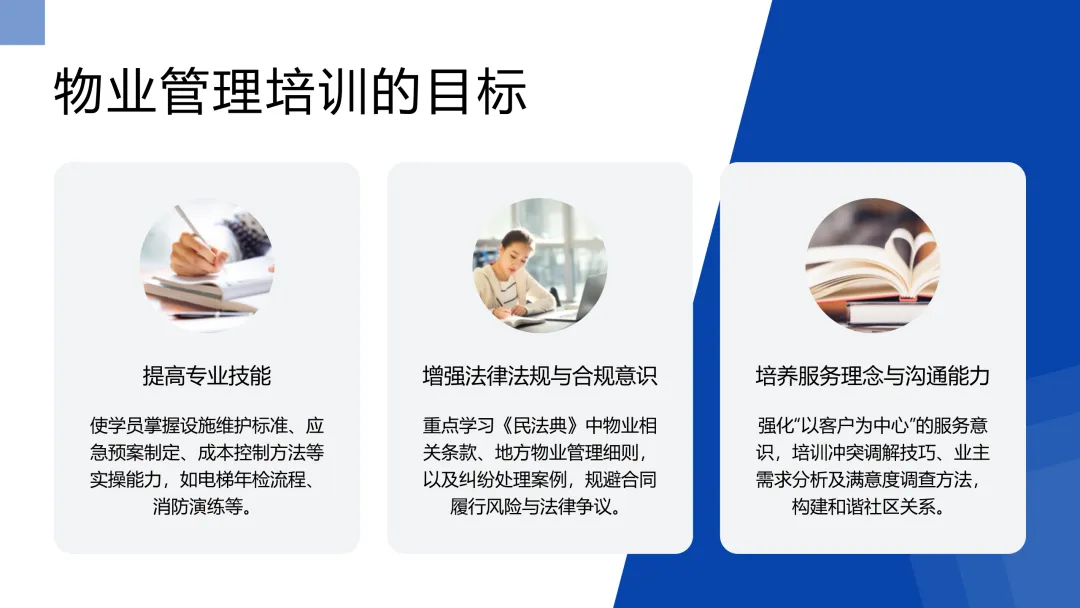 物业管理培训的目标

提高专业技能

使学员掌握设施维护标准、应急预案制定、成本控制方法等实操能力，如电梯年检流程、消防演练等。

增强法律法规与合规意识

重点学习《民法典》中物业相关条款、地方物业管理细则，以及纠纷处理案例，规避合同履行风险与法律争议。

培养服务理念与沟通能力

强化“以客户为中心”的服务意识，培训冲突调解技巧、业主需求分析及满意度调查方法，构建和谐社区关系。